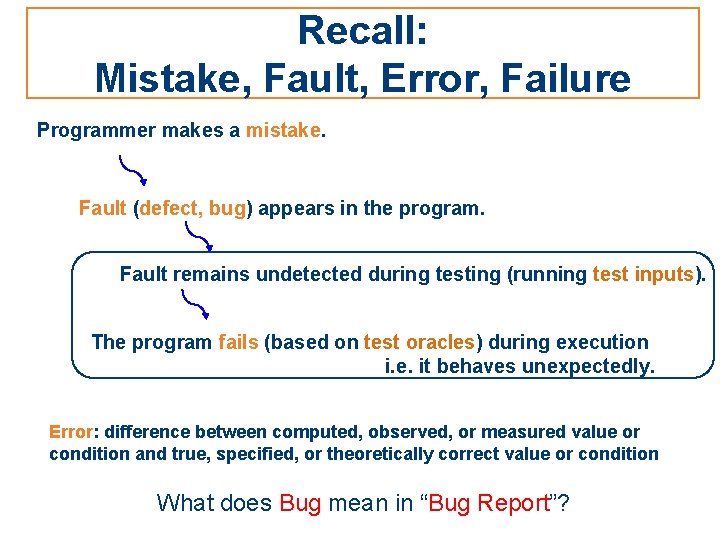 Recall:
Mistake, Fault, Error, Failure

Programmer makes a mistake.

Fault (defect, bug) appears in the program.

Fault remains undetected during testing (running test inputs).

The program fails (based on test oracles) during execution i.e. it behaves unexpectedly.

Error: difference between computed, observed, or measured value or condition and true, specified, or theoretically correct value or condition

What does Bug mean in “Bug Report”?